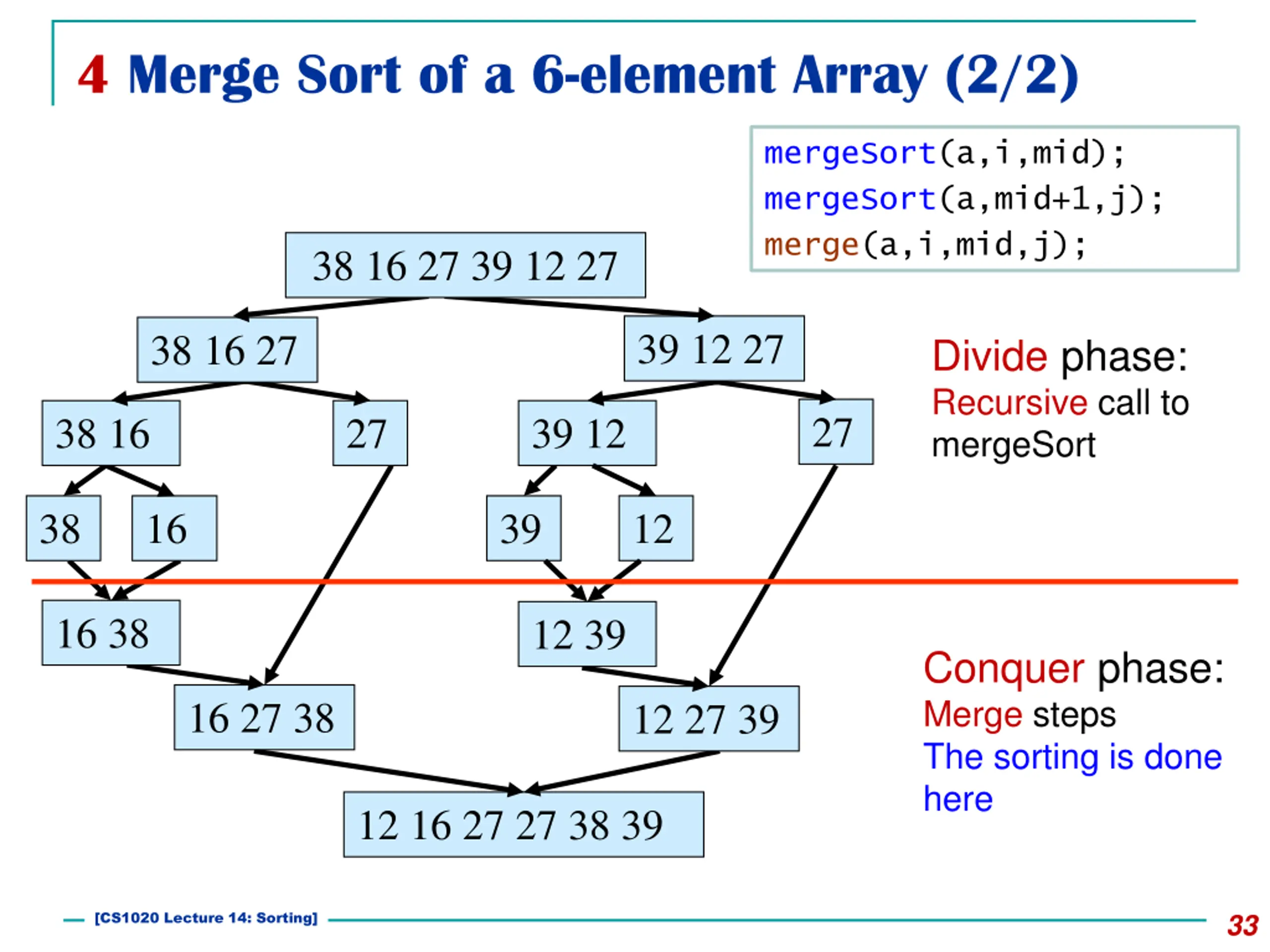 4 Merge Sort of a 6-element Array (2/2)

mergeSort(a,i,mid);
mergeSort(a,mid+1,j);
merge(a,i,mid,j);

38 16 27 39 12 27

38 16 27

39 12 27

38 16

27

39 12

27

38

16

39

12

16 38

12 39

16 27 38

12 27 39

12 16 27 27 38 39

Divide phase:
Recursive call to mergeSort

Conquer phase:
Merge steps
The sorting is done here

[CS1020 Lecture 14: Sorting]

33